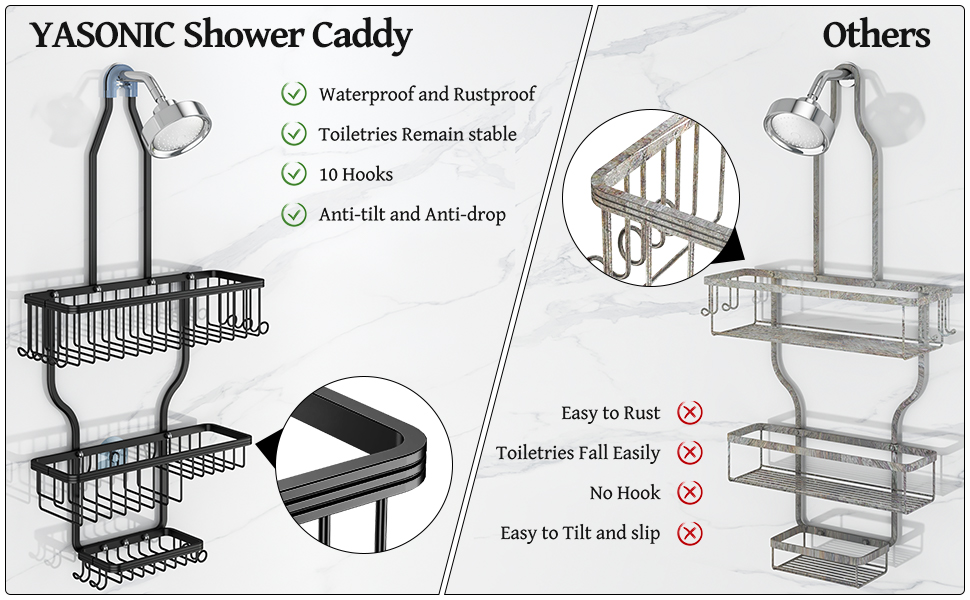 YASONIC Shower Caddy

Waterproof and Rustproof

Toiletries Remain stable

10 Hooks

Anti-tilt and Anti-drop

Others

Easy to Rust

Toiletries Fall Easily

No Hook

Easy to Tilt and slip